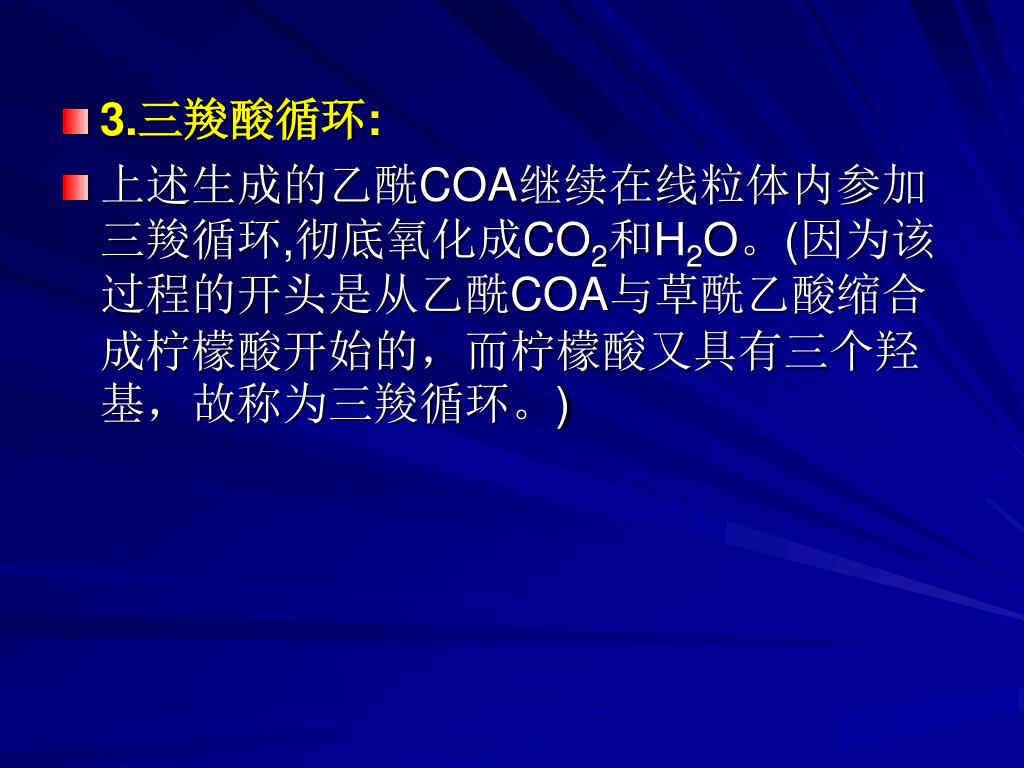 3.三羧酸循环:

上述生成的乙酰COA继续在线粒体内参加三羧循环,彻底氧化成$CO_2$和$H_2O$。(因为该过程的开头是从乙酰COA与草酰乙酸缩合成柠檬酸开始的，而柠檬酸又具有三个羟基，故称为三羧循环。)